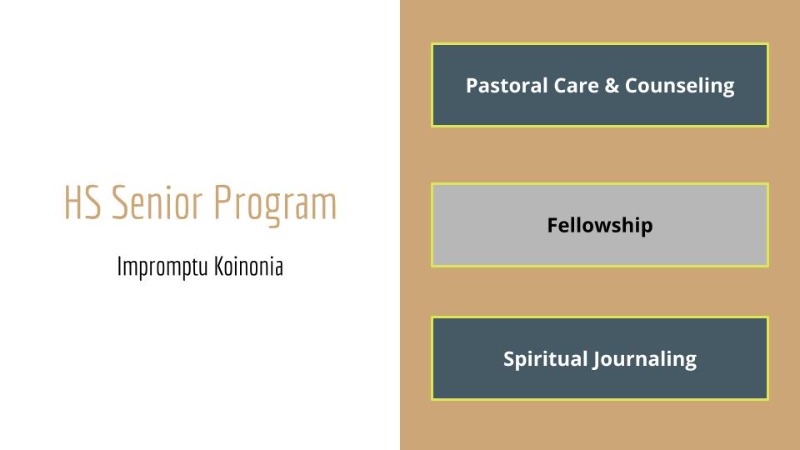 HS Senior Program

Impromptu Koinonia

Pastoral Care & Counseling

Fellowship

Spiritual Journaling